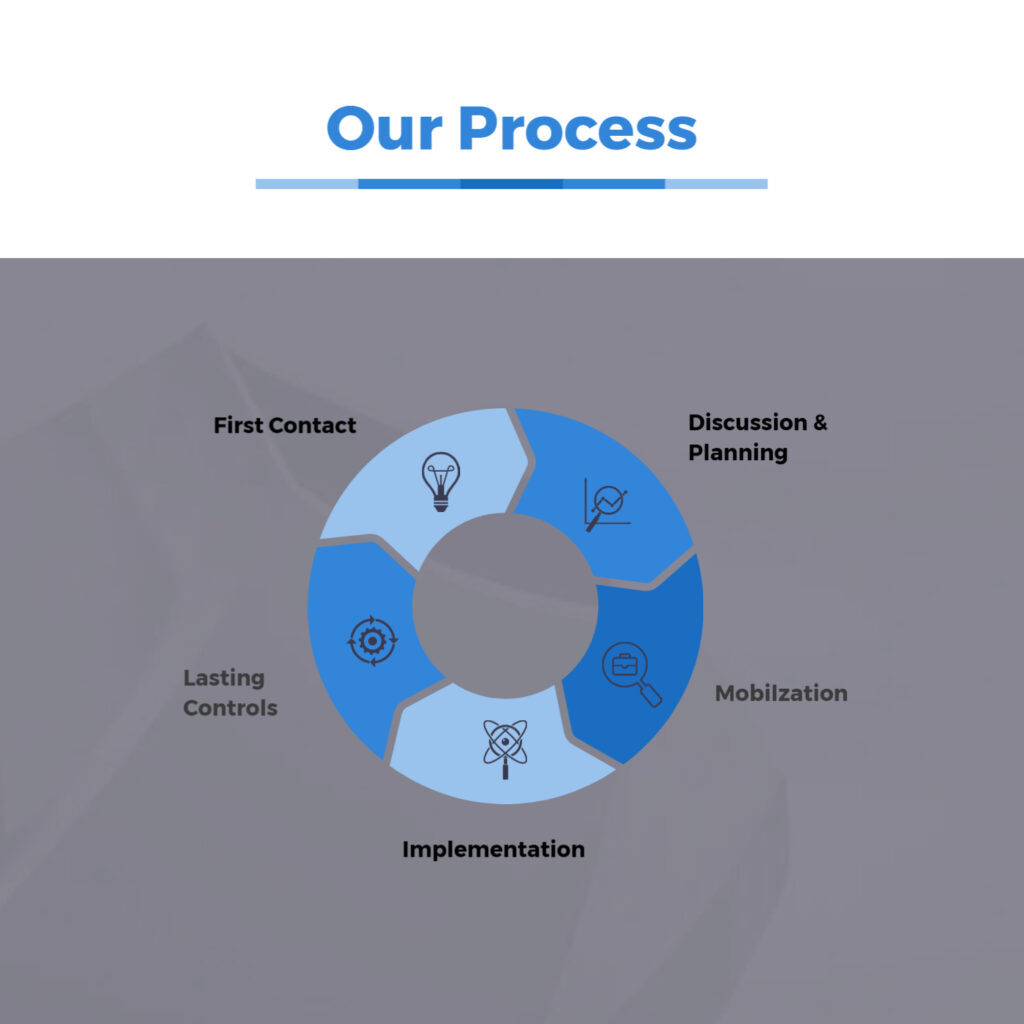 Our Process

First Contact

Discussion & Planning

Mobilzation

Implementation

Lasting Controls